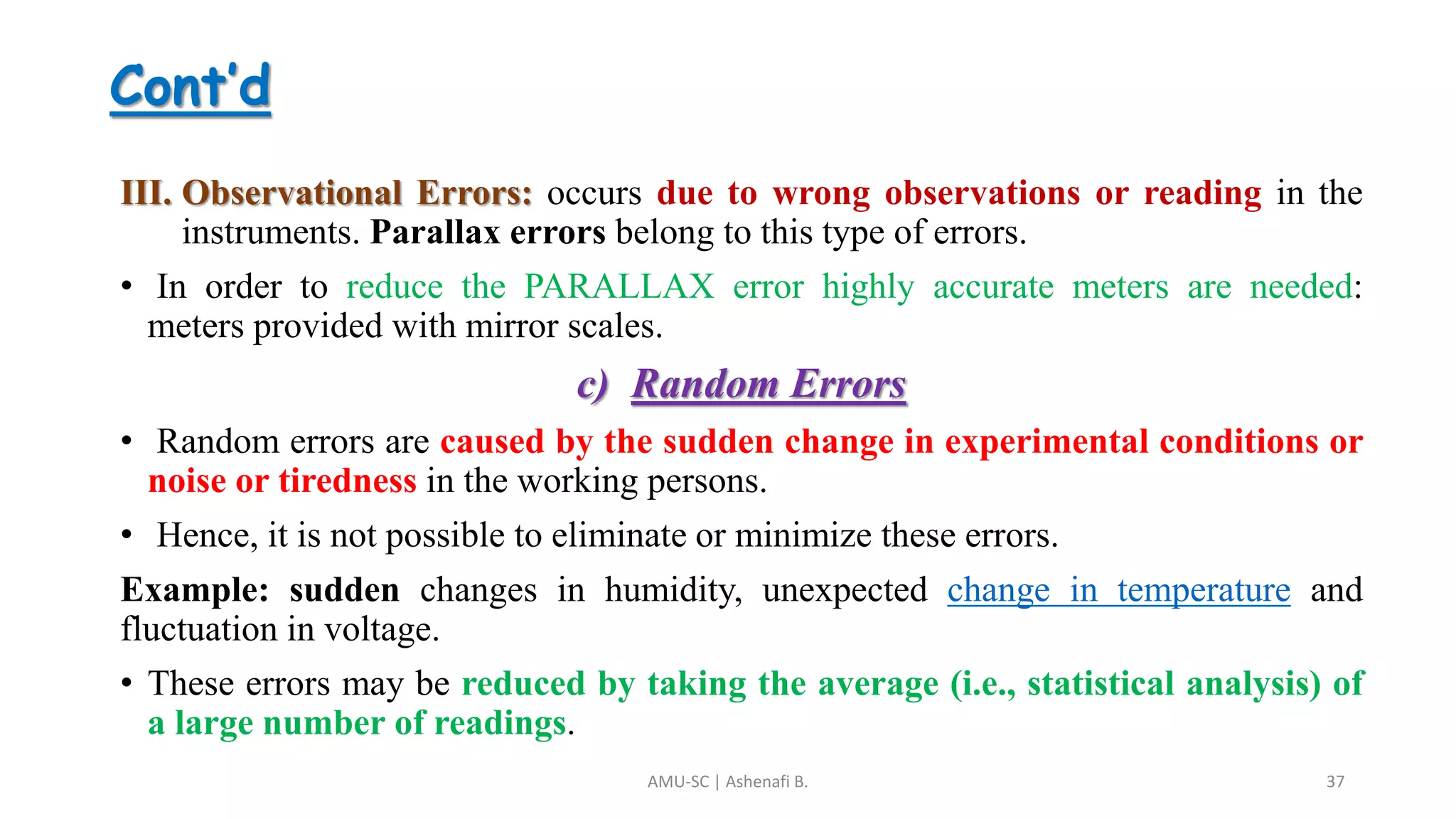 Cont'd

III. Observational Errors: occurs due to wrong observations or reading in the instruments. Parallax errors belong to this type of errors.

• In order to reduce the PARALLAX error highly accurate meters are needed: meters provided with mirror scales.

c) Random Errors

• Random errors are caused by the sudden change in experimental conditions or noise or tiredness in the working persons.

• Hence, it is not possible to eliminate or minimize these errors.

Example: sudden changes in humidity, unexpected change in temperature and fluctuation in voltage.

• These errors may be reduced by taking the average (i.e., statistical analysis) of a large number of readings.

AMU-SC | Ashenafi B.

37